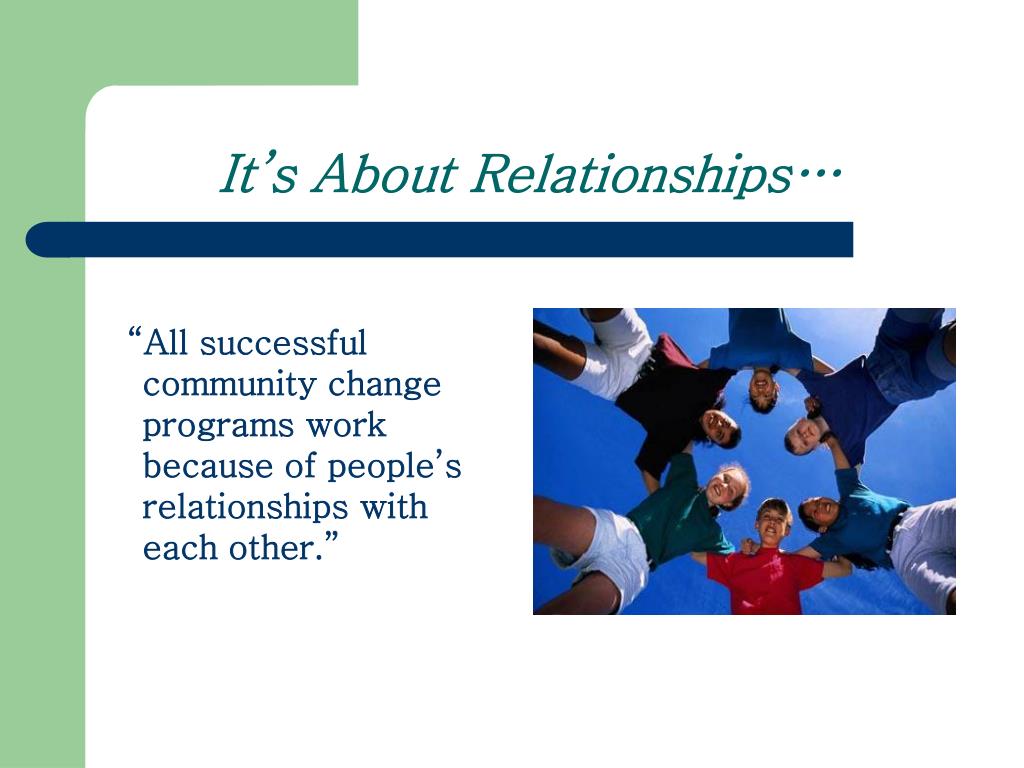 It’s About Relationships…

“All successful community change programs work because of people’s relationships with each other.”